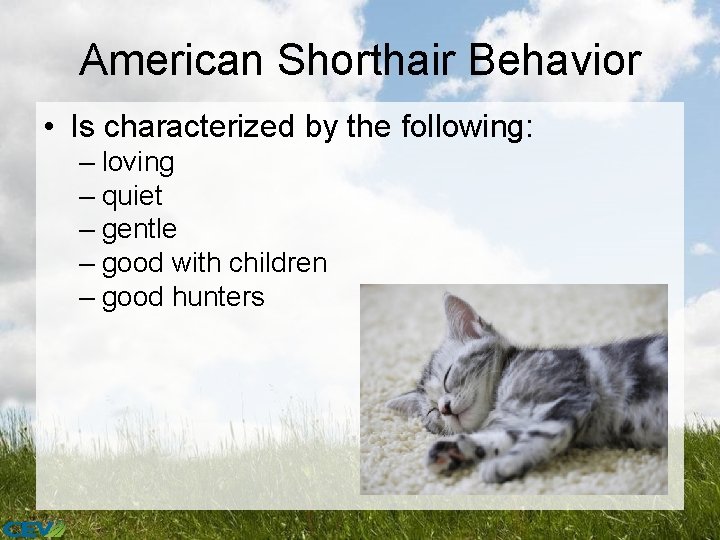 American Shorthair Behavior

• Is characterized by the following:
– loving
– quiet
– gentle
– good with children
– good hunters

CEV